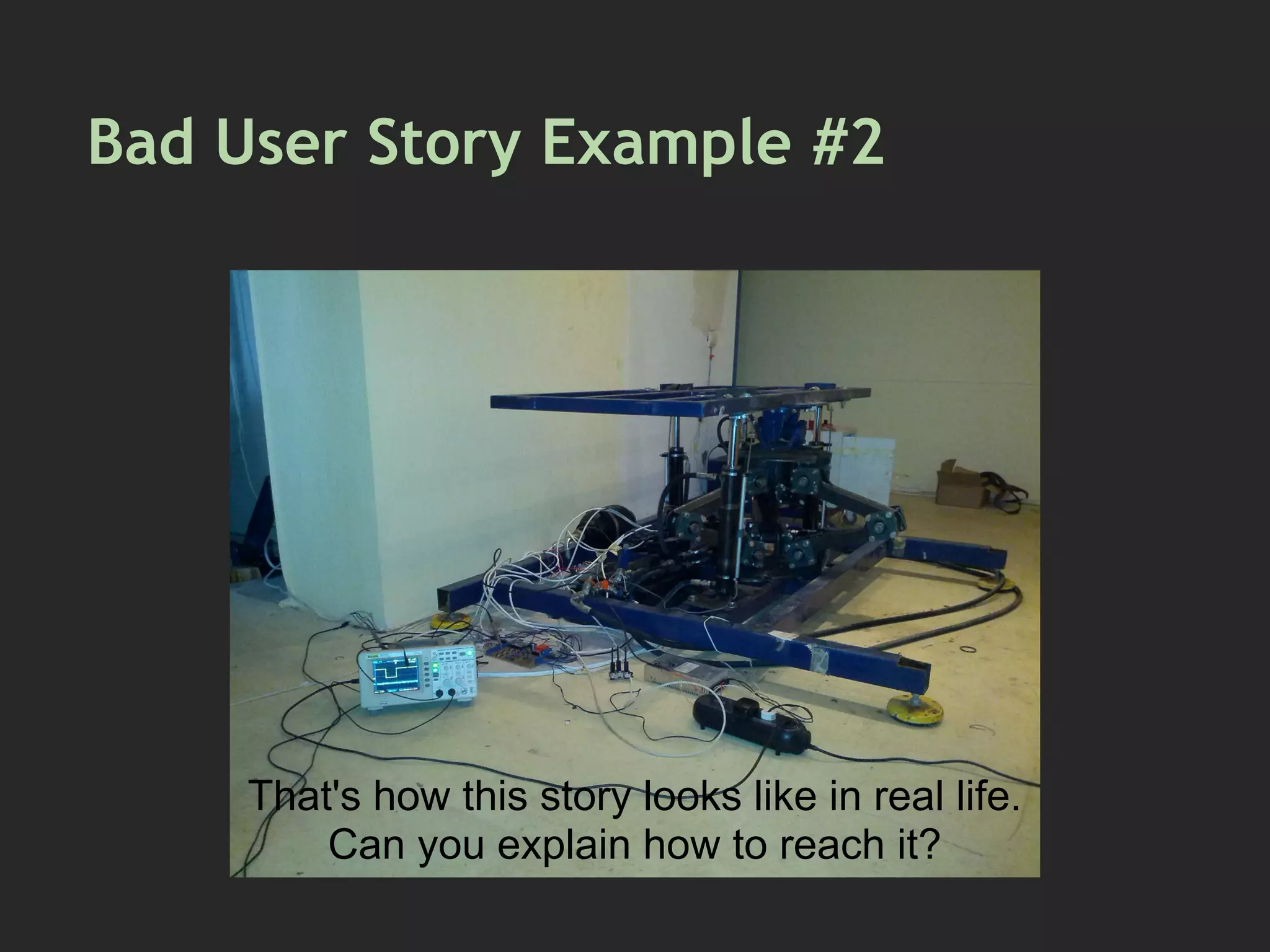 Bad User Story Example #2

That's how this story looks like in real life.
Can you explain how to reach it?